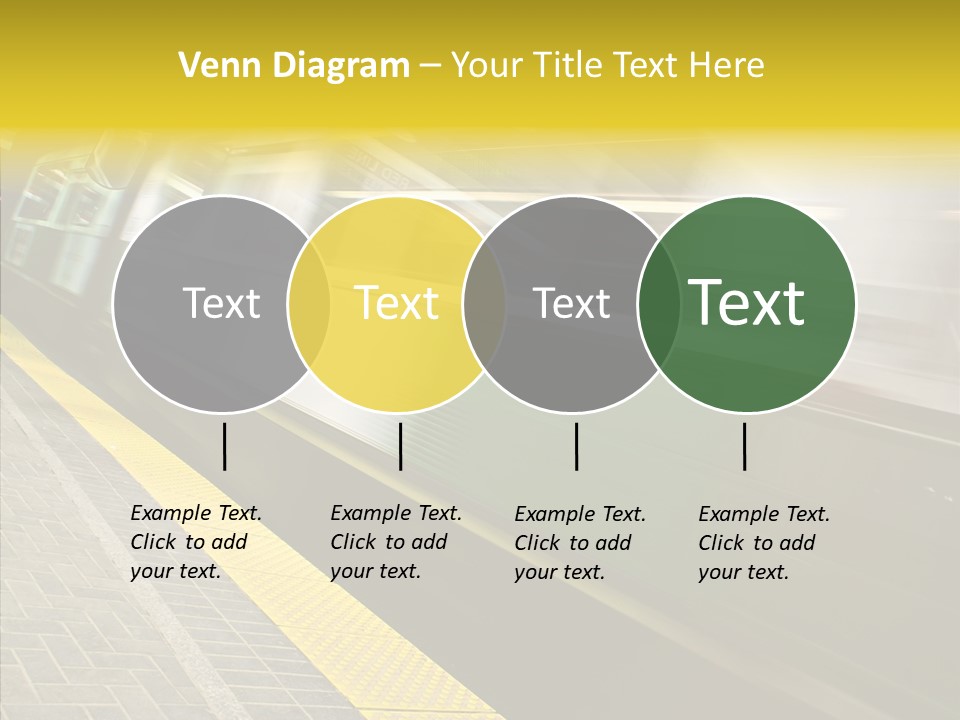 Venn Diagram – Your Title Text Here

Text

Text

Text

Text

Example Text. Click to add your text.

Example Text. Click to add your text.

Example Text. Click to add your text.

Example Text. Click to add your text.